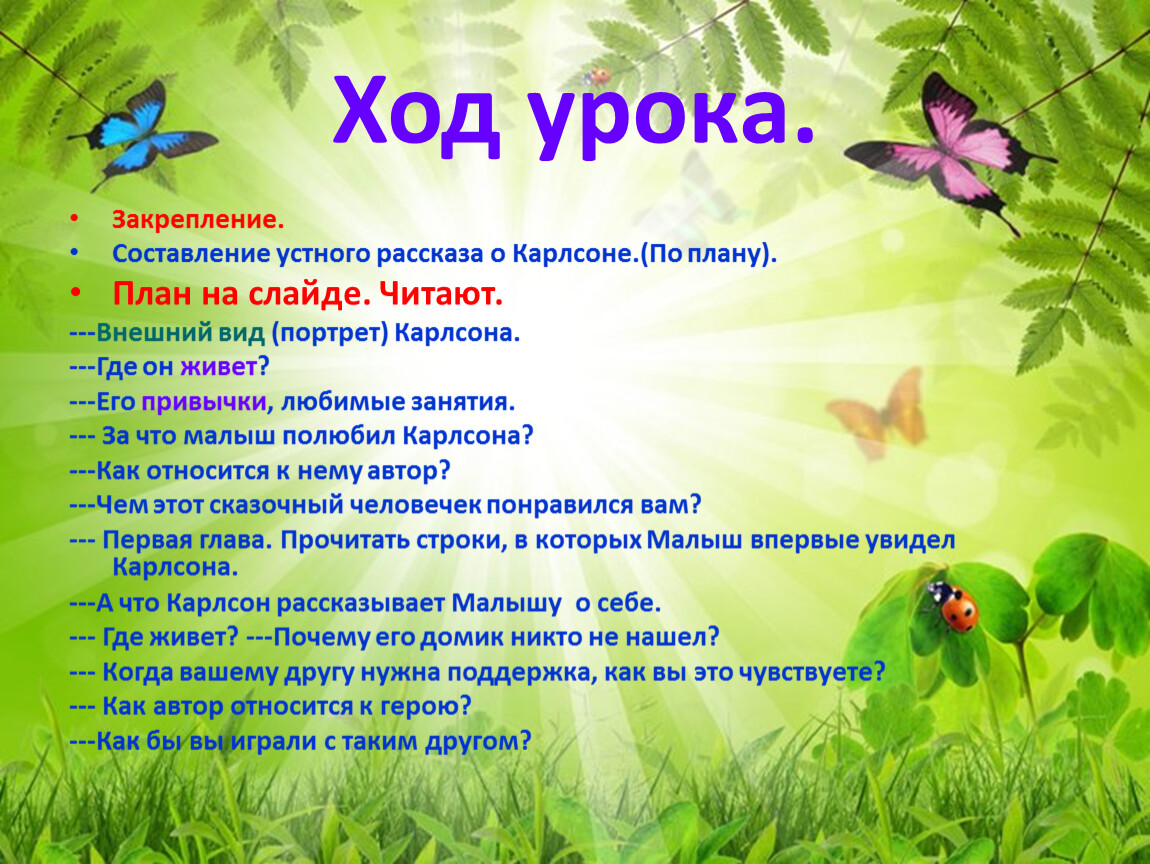 Ход урока.

• Закрепление.
• Составление устного рассказа о Карлсоне.(По плану).
• План на слайде. Читают.

---Внешний вид (портрет) Карлсона.
---Где он живет?
---Его привычки, любимые занятия.
--- За что малыш полюбил Карлсона?
---Как относится к нему автор?
---Чем этот сказочный человечек понравился вам?
--- Первая глава. Прочитать строки, в которых Малыш впервые увидел Карлсона.
---А что Карлсон рассказывает Малышу о себе.
--- Где живет? ---Почему его домик никто не нашел?
--- Когда вашему другу нужна поддержка, как вы это чувствуете?
--- Как автор относится к герою?
---Как бы вы играли с таким другом?